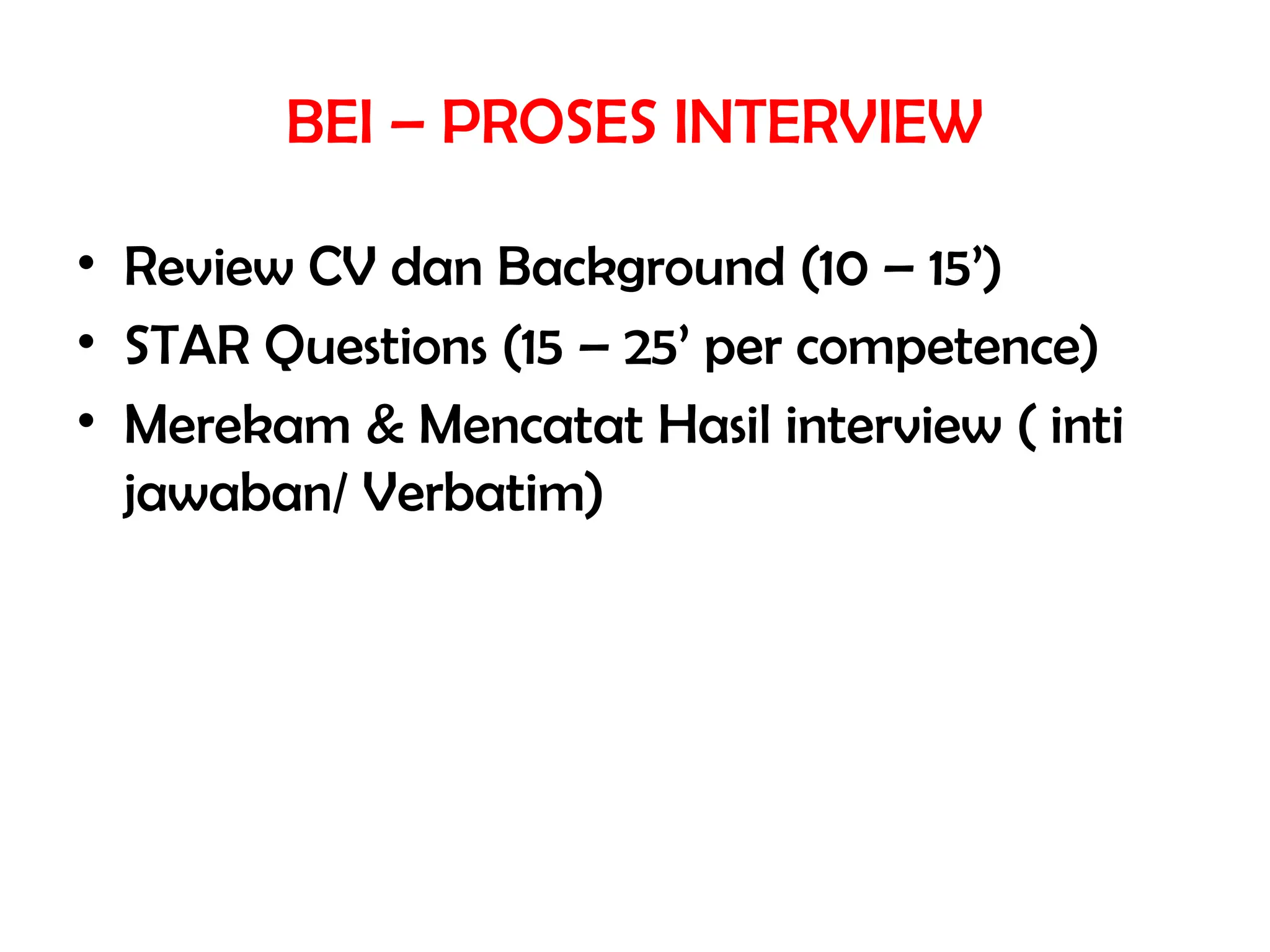 BEI – PROSES INTERVIEW

• Review CV dan Background (10 – 15’)
• STAR Questions (15 – 25’ per competence)
• Merekam & Mencatat Hasil interview ( inti jawaban/ Verbatim)